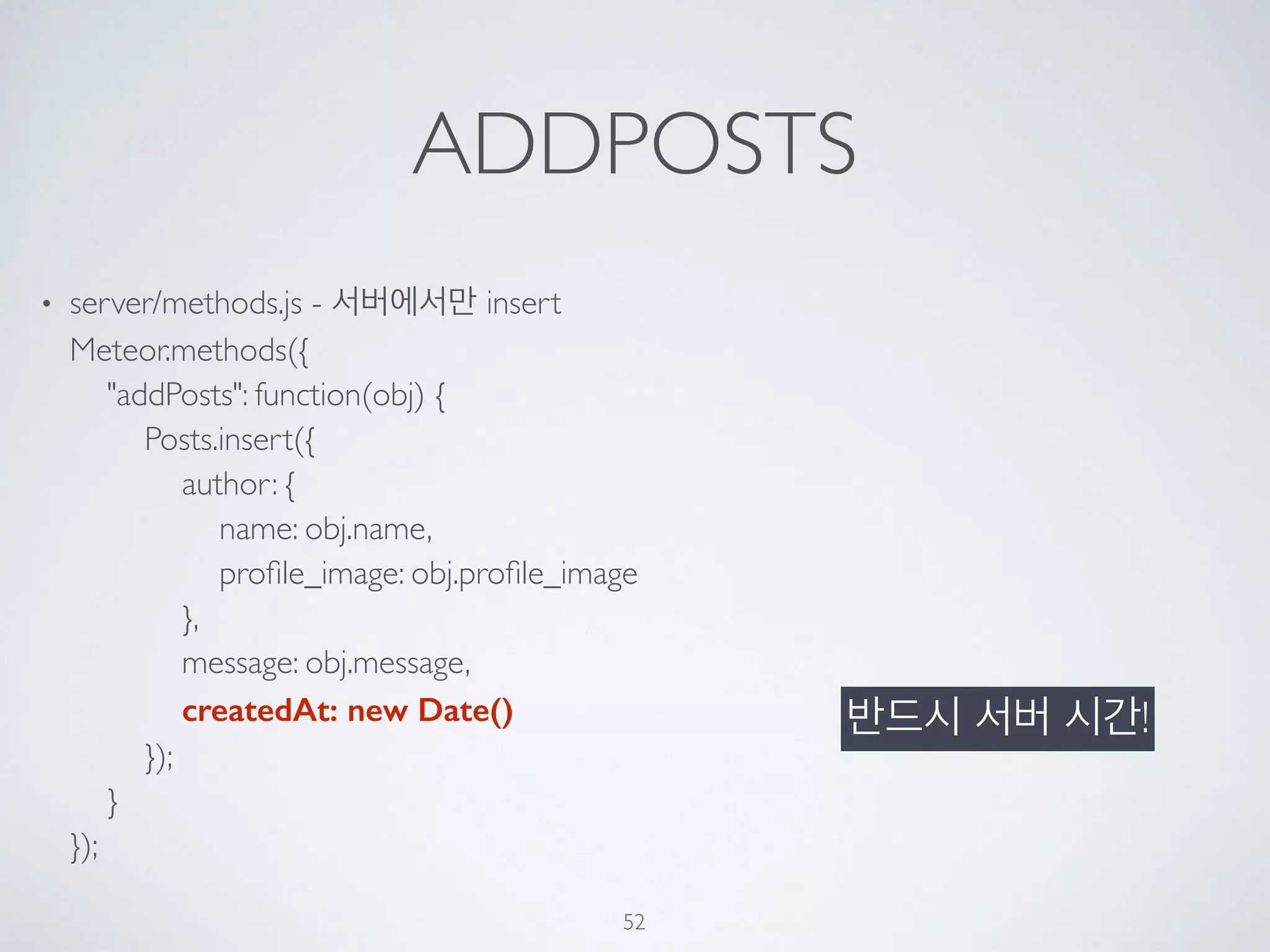 ADDPOSTS

• server/methods.js - 서버에서만 insert

Meteor.methods({
"addPosts": function(obj) {
Posts.insert({
author: {
name: obj.name,
profile_image: obj.profile_image
},
message: obj.message,
createdAt: new Date()
});
}
});

반드시 서버 시간!

52